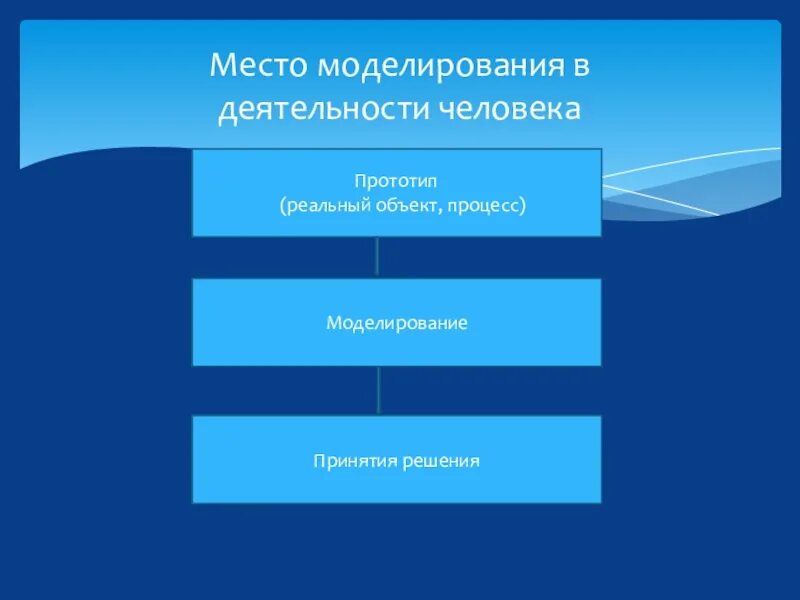 Место моделирования в деятельности человека

Прототип
(реальный объект, процесс)

Моделирование

Принятия решения